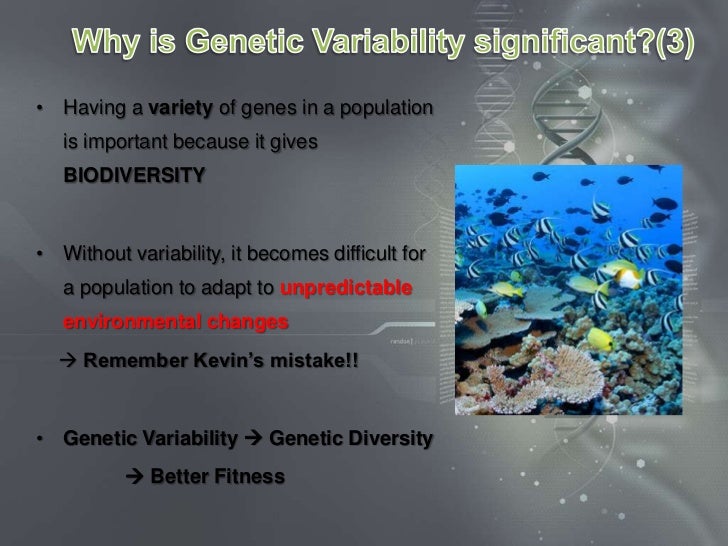 Why is Genetic Variability significant?(3)

• Having a variety of genes in a population is important because it gives BIODIVERSITY

• Without variability, it becomes difficult for a population to adapt to unpredictable environmental changes

→ Remember Kevin's mistake!!

• Genetic Variability → Genetic Diversity

→ Better Fitness